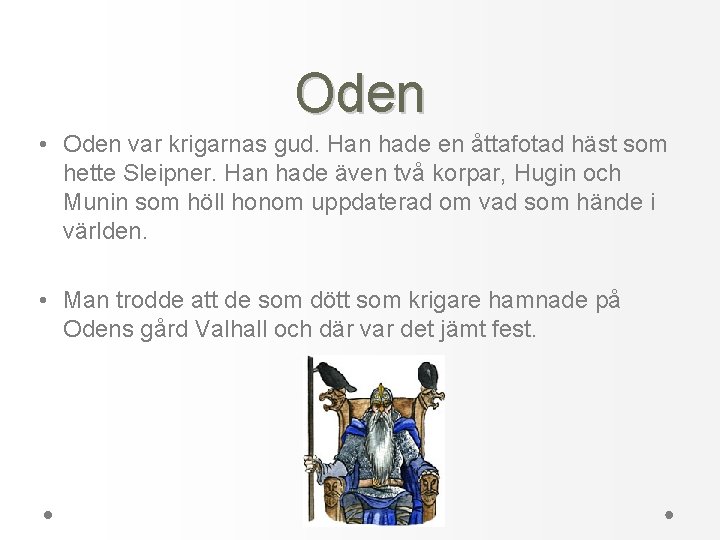 Oden

• Oden var krigarnas gud. Han hade en åttafotad häst som hette Sleipner. Han hade även två korpar, Hugin och Munin som höll honom uppdaterad om vad som hände i världen.

• Man trodde att de som dött som krigare hamnade på Odens gård Valhall och där var det jämt fest.